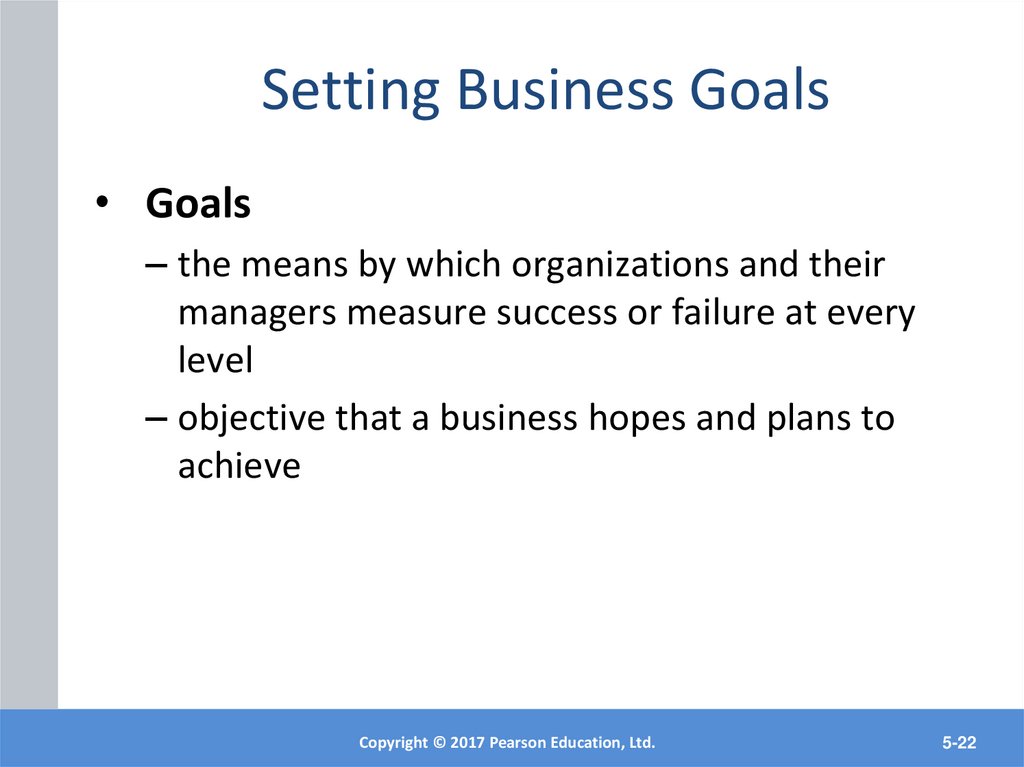 Setting Business Goals

• Goals

– the means by which organizations and their managers measure success or failure at every level

– objective that a business hopes and plans to achieve

Copyright © 2017 Pearson Education, Ltd.

5-22